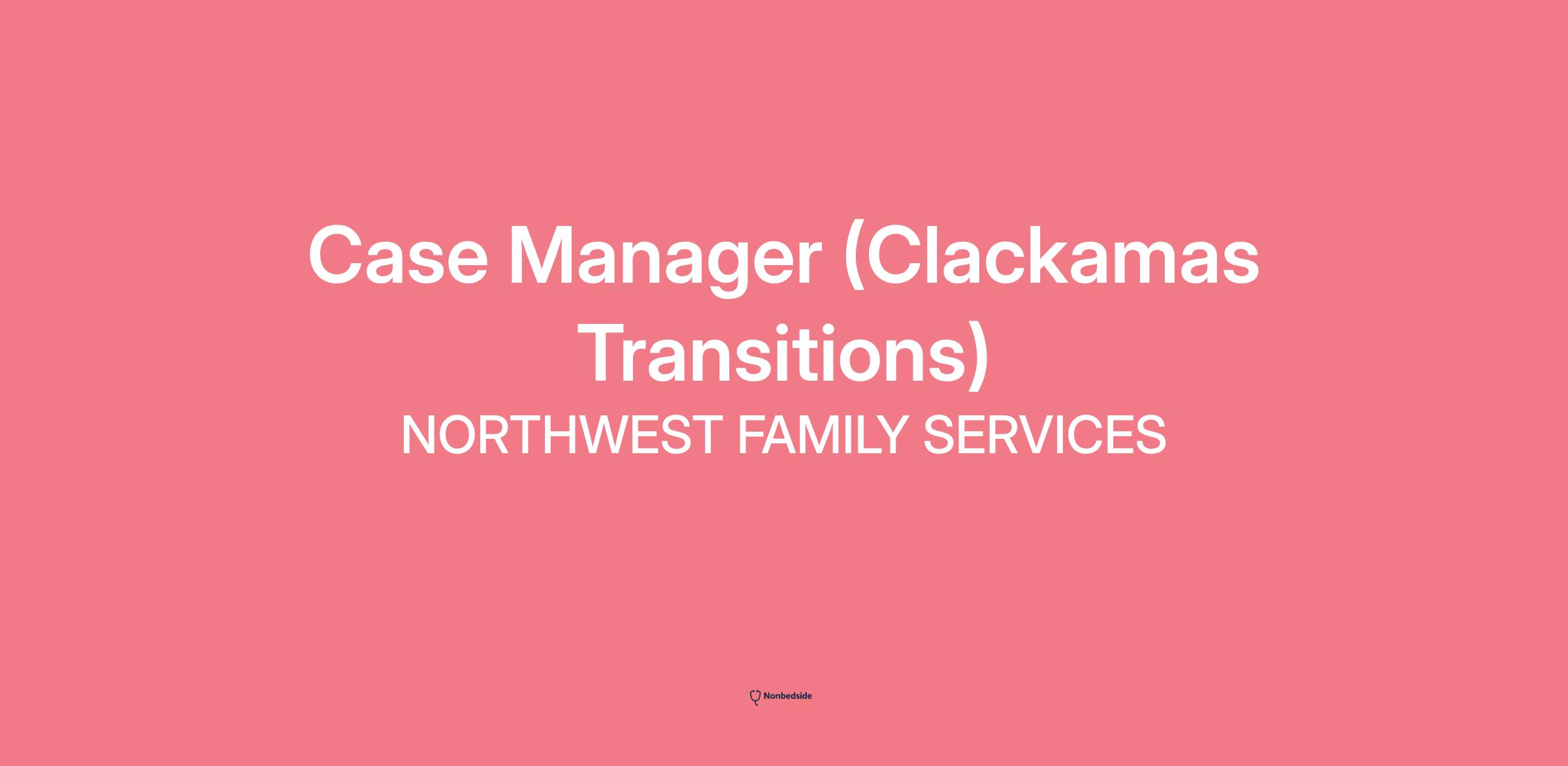 Case Manager (Clackamas Transitions)

NORTHWEST FAMILY SERVICES

Nonbedside